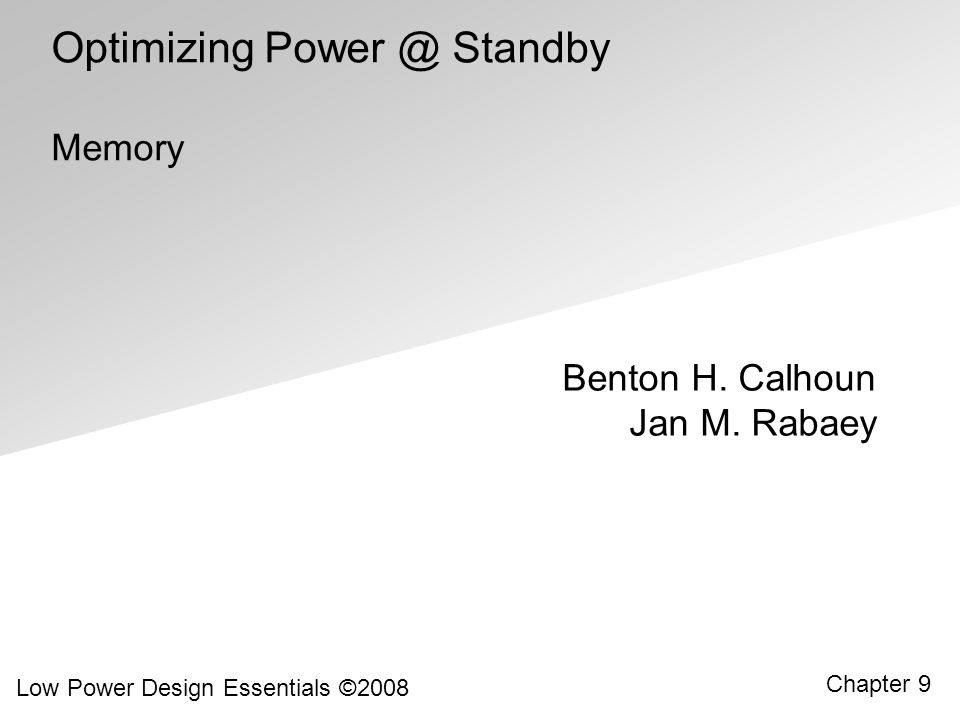 Optimizing Power @ Standby

Memory

Benton H. Calhoun
Jan M. Rabaey

Low Power Design Essentials ©2008

Chapter 9